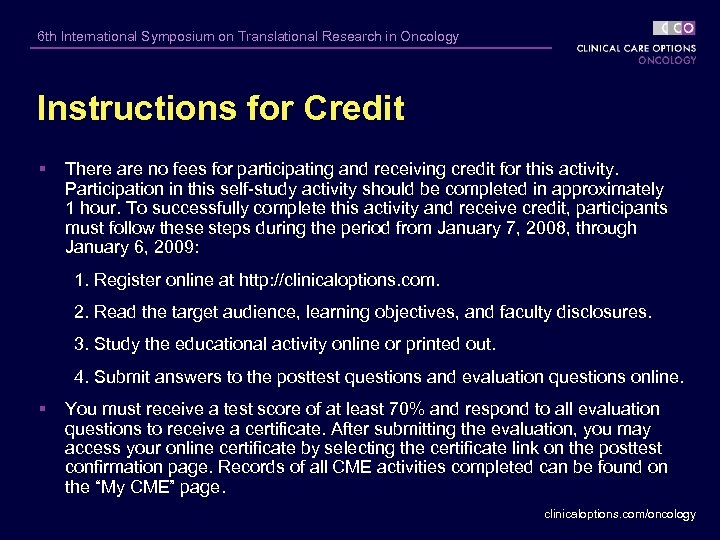 6th International Symposium on Translational Research in Oncology

CCO
CLINICAL CARE OPTIONS
ONCOLOGY

Instructions for Credit

▪ There are no fees for participating and receiving credit for this activity. Participation in this self-study activity should be completed in approximately 1 hour. To successfully complete this activity and receive credit, participants must follow these steps during the period from January 7, 2008, through January 6, 2009:

1. Register online at http://clinicaloptions.com.

2. Read the target audience, learning objectives, and faculty disclosures.

3. Study the educational activity online or printed out.

4. Submit answers to the posttest questions and evaluation questions online.

▪ You must receive a test score of at least 70% and respond to all evaluation questions to receive a certificate. After submitting the evaluation, you may access your online certificate by selecting the certificate link on the posttest confirmation page. Records of all CME activities completed can be found on the “My CME” page.

clinicaloptions.com/oncology